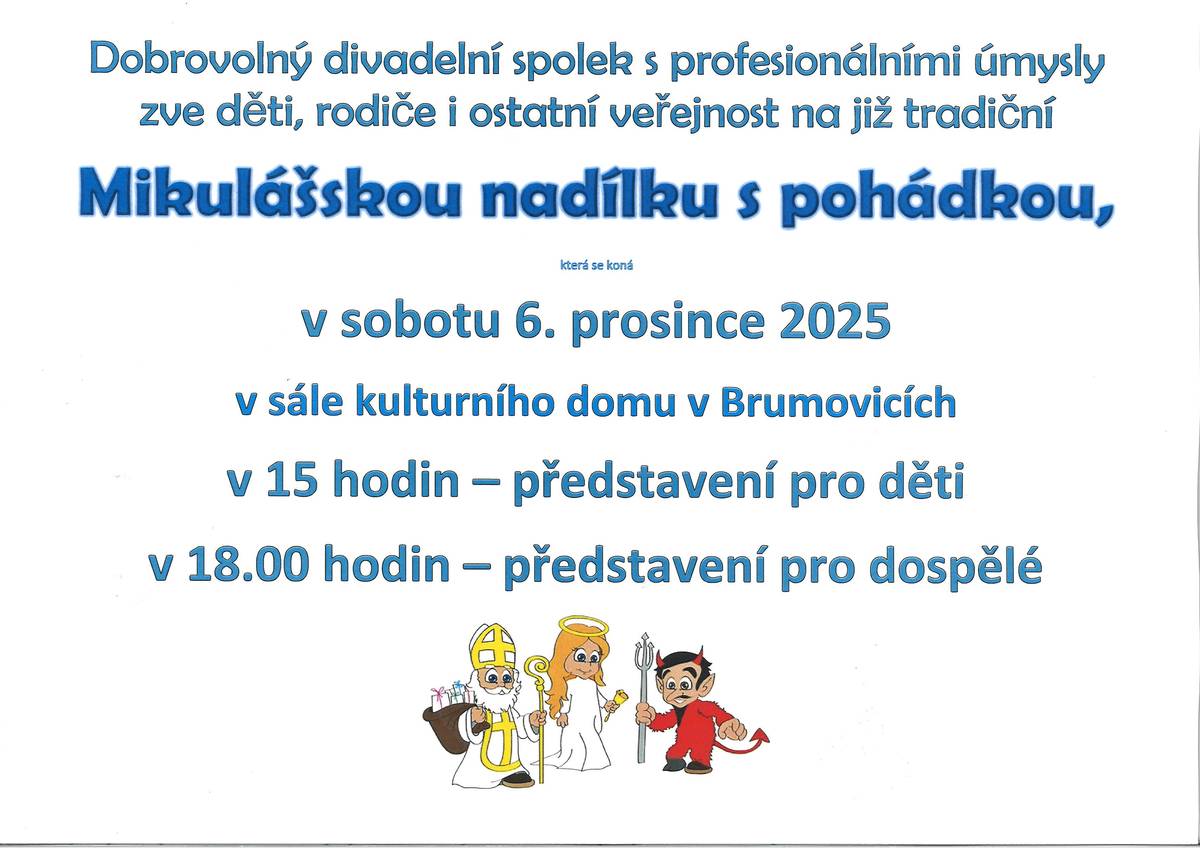 Dobrovolný divadelní spolek s profesionálními úmysly zve děti, rodiče i ostatní veřejnost na již tradiční

Mikulášskou nadílku s pohádkou,

která se koná

v sobotu 6. prosince 2025

v sále kulturního domu v Brumovicích

v 15 hodin – představení pro děti

v 18.00 hodin – představení pro dospělé